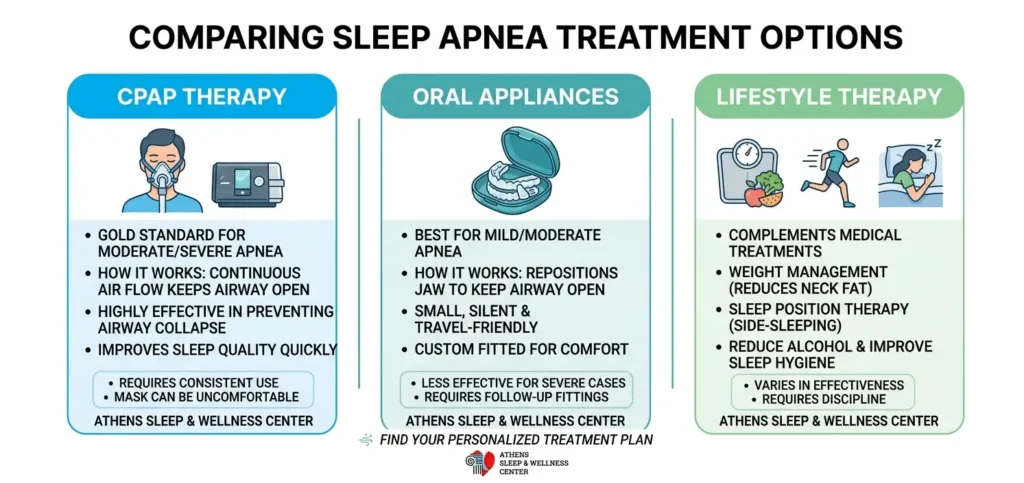 COMPARING SLEEP APNEA TREATMENT OPTIONS

CPAP THERAPY

- GOLD STANDARD FOR MODERATE/SEVERE APNEA
- HOW IT WORKS: CONTINUOUS AIR FLOW KEEPS AIRWAY OPEN
- HIGHLY EFFECTIVE IN PREVENTING AIRWAY COLLAPSE
- IMPROVES SLEEP QUALITY QUICKLY

- REQUIRES CONSISTENT USE
- MASK CAN BE UNCOMFORTABLE

ATHENS SLEEP & WELLNESS CENTER

ORAL APPLIANCES

- BEST FOR MILD/MODERATE APNEA
- HOW IT WORKS: REPOSITIONS JAW TO KEEP AIRWAY OPEN
- SMALL, SILENT & TRAVEL-FRIENDLY
- CUSTOM FITTED FOR COMFORT

- LESS EFFECTIVE FOR SEVERE CASES
- REQUIRES FOLLOW-UP FITTINGS

ATHENS SLEEP & WELLNESS CENTER

LIFESTYLE THERAPY

- COMPLEMENTS MEDICAL TREATMENTS
- WEIGHT MANAGEMENT (REDUCES NECK FAT)
- SLEEP POSITION THERAPY (SIDE-SLEEPING)
- REDUCE ALCOHOL & IMPROVE SLEEP HYGIENE

- VARIES IN EFFECTIVENESS
- REQUIRES DISCIPLINE

ATHENS SLEEP & WELLNESS CENTER

FIND YOUR PERSONALIZED TREATMENT PLAN

ATHENS SLEEP & WELLNESS CENTER